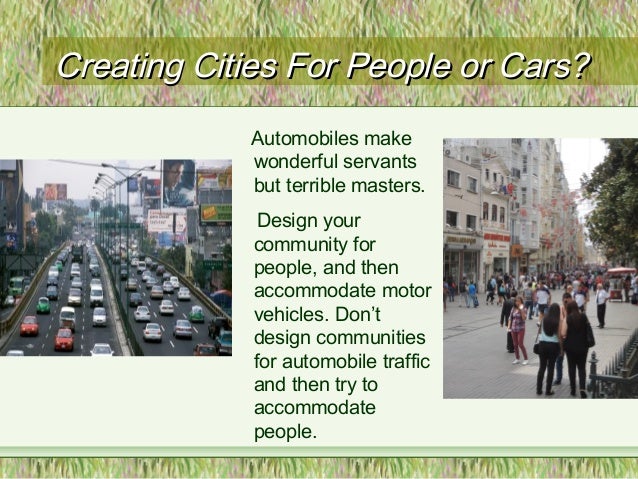 Creating Cities For People or Cars?

Automobiles make wonderful servants but terrible masters.

Design your community for people, and then accommodate motor vehicles. Don't design communities for automobile traffic and then try to accommodate people.